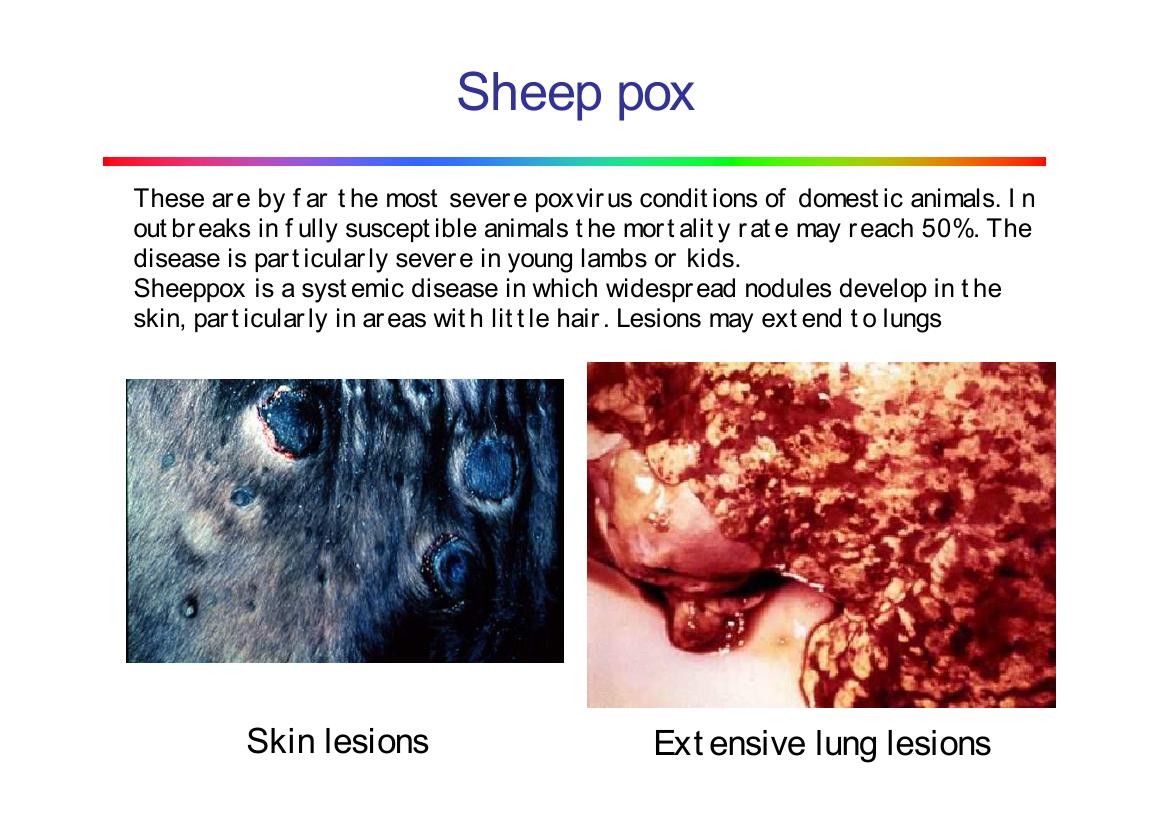 Sheep pox

These are by far the most severe poxvirus conditions of domestic animals. In outbreaks in fully susceptible animals the mortality rate may reach 50%. The disease is particularly severe in young lambs or kids.
Sheeppox is a systemic disease in which widespread nodules develop in the skin, particularly in areas with little hair. Lesions may extend to lungs

Skin lesions

Extensive lung lesions